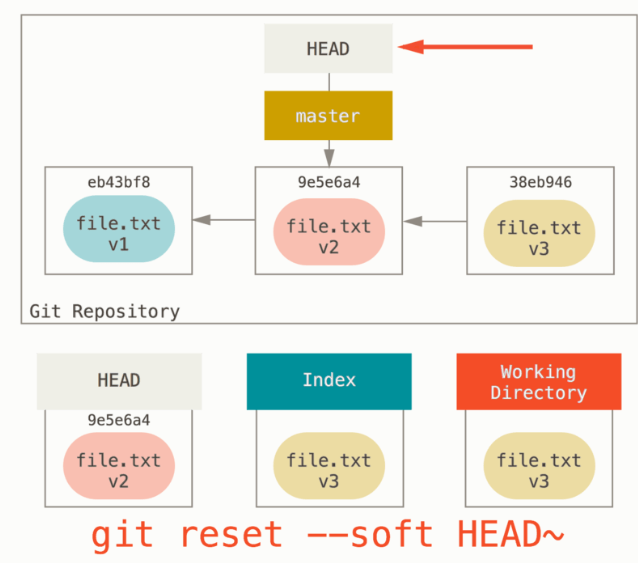 HEAD

master

eb43bf8
file.txt
v1

9e5e6a4
file.txt
v2

38eb946
file.txt
v3

Git Repository

HEAD
9e5e6a4
file.txt
v2

Index
file.txt
v3

Working Directory
file.txt
v3

git reset --soft HEAD~